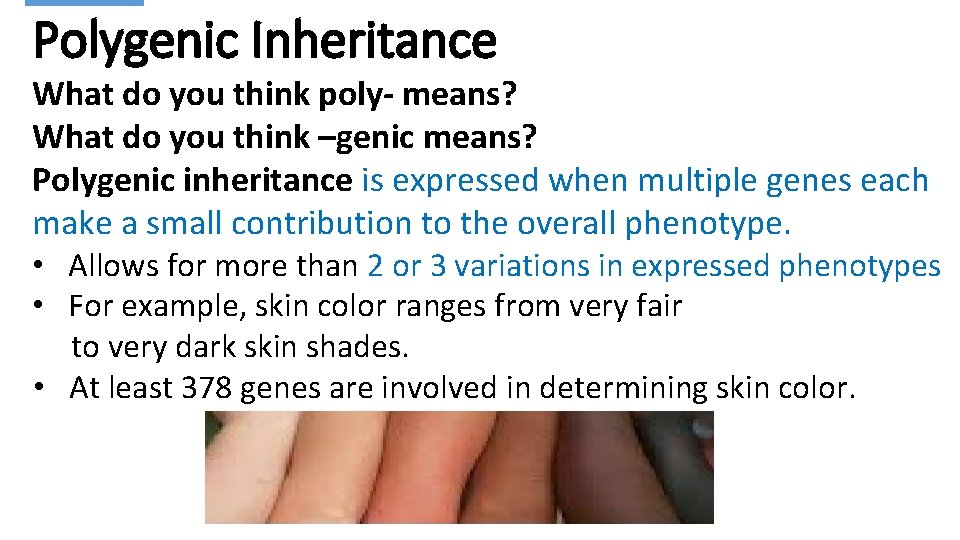 Polygenic Inheritance

What do you think poly- means?
What do you think –genic means?

Polygenic inheritance is expressed when multiple genes each make a small contribution to the overall phenotype.

• Allows for more than 2 or 3 variations in expressed phenotypes
• For example, skin color ranges from very fair to very dark skin shades.
• At least 378 genes are involved in determining skin color.